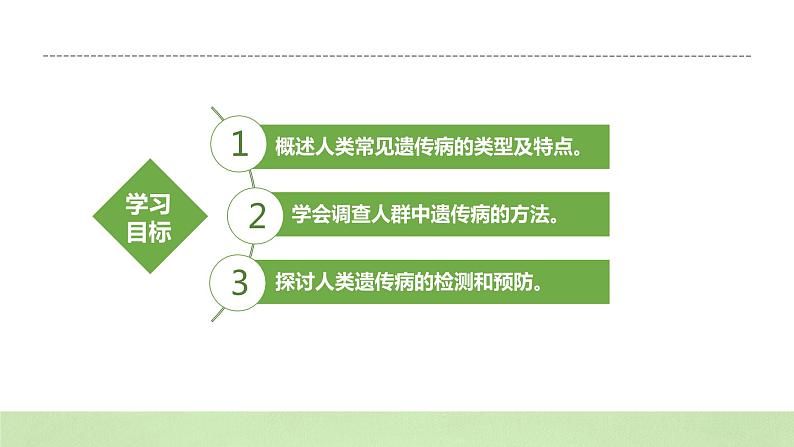 学习目标

1 概述人类常见遗传病的类型及特点。

2 学会调查人群中遗传病的方法。

3 探讨人类遗传病的检测和预防。